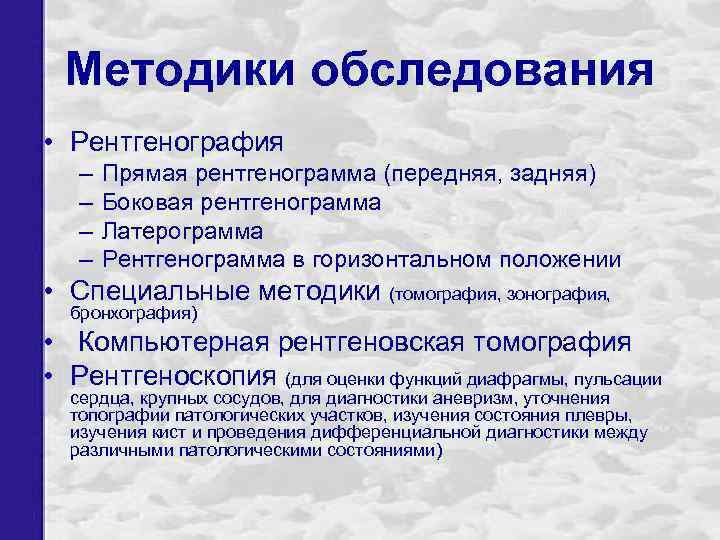 Методики обследования

• Рентгенография
– Прямая рентгенограмма (передняя, задняя)
– Боковая рентгенограмма
– Латерограмма
– Рентгенограмма в горизонтальном положении
• Специальные методики (томография, зонография, бронхография)
• Компьютерная рентгеновская томография
• Рентгеноскопия (для оценки функций диафрагмы, пульсации сердца, крупных сосудов, для диагностики аневризм, уточнения топографии патологических участков, изучения состояния плевры, изучения кист и проведения дифференциальной диагностики между различными патологическими состояниями)